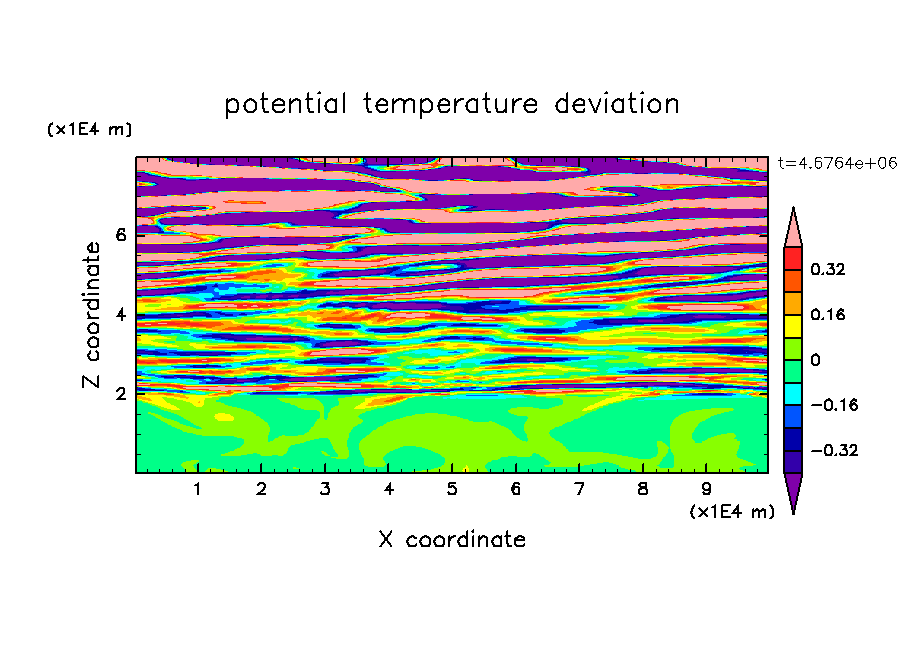 potential temperature deviation

(x1E4 m)

t=4.6764e+06

Z coordinate

6
4
2

0.32
0.16
0
−0.16
−0.32

1 2 3 4 5 6 7 8 9

(x1E4 m)

X coordinate